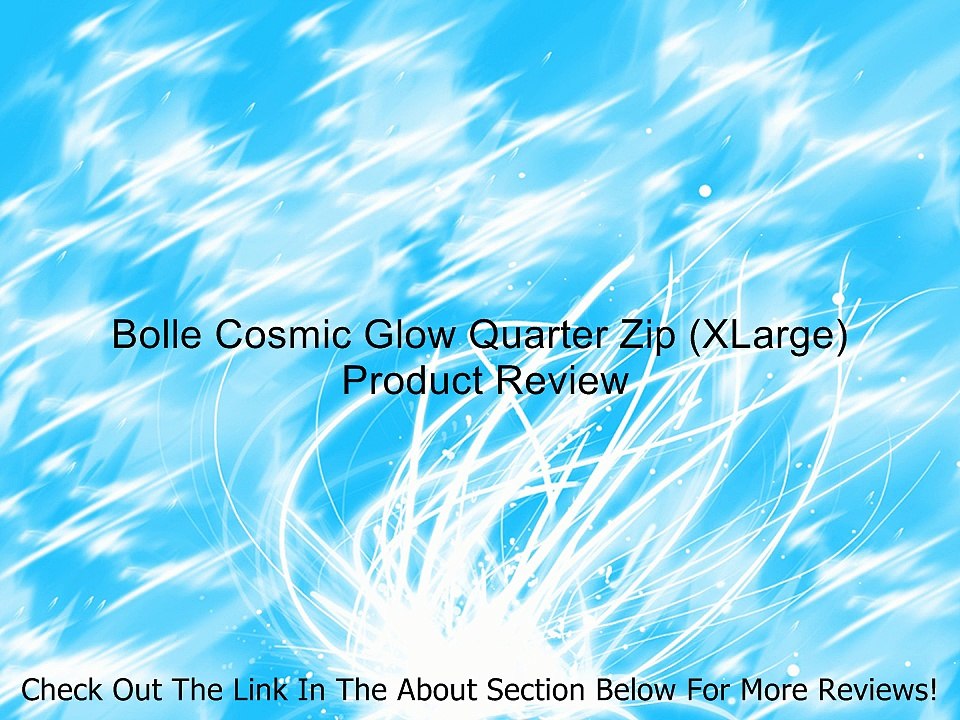 Bolle Cosmic Glow Quarter Zip (XLarge)
Product Review

Check Out The Link In The About Section Below For More Reviews!